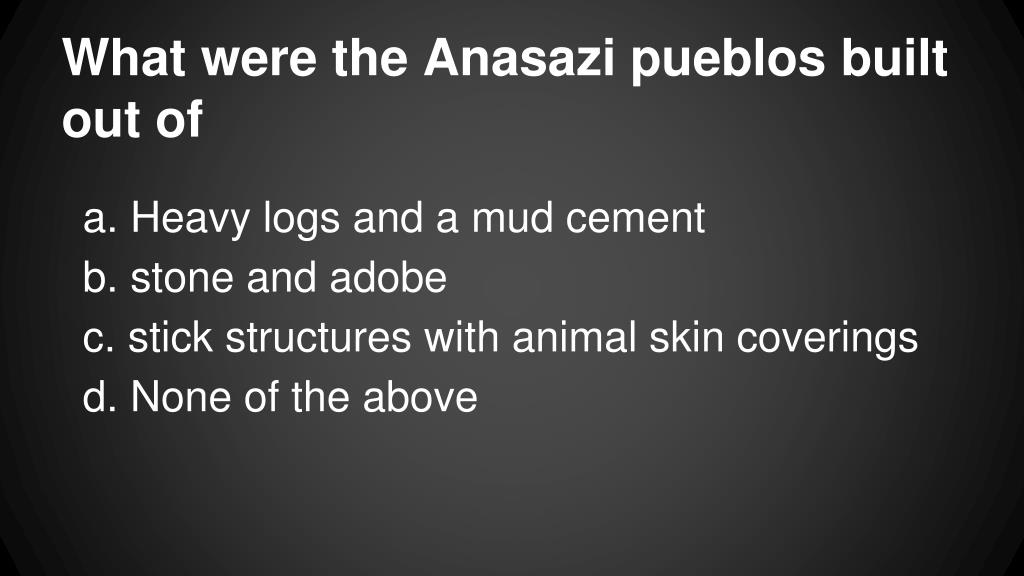 What were the Anasazi pueblos built out of

a. Heavy logs and a mud cement
b. stone and adobe
c. stick structures with animal skin coverings
d. None of the above